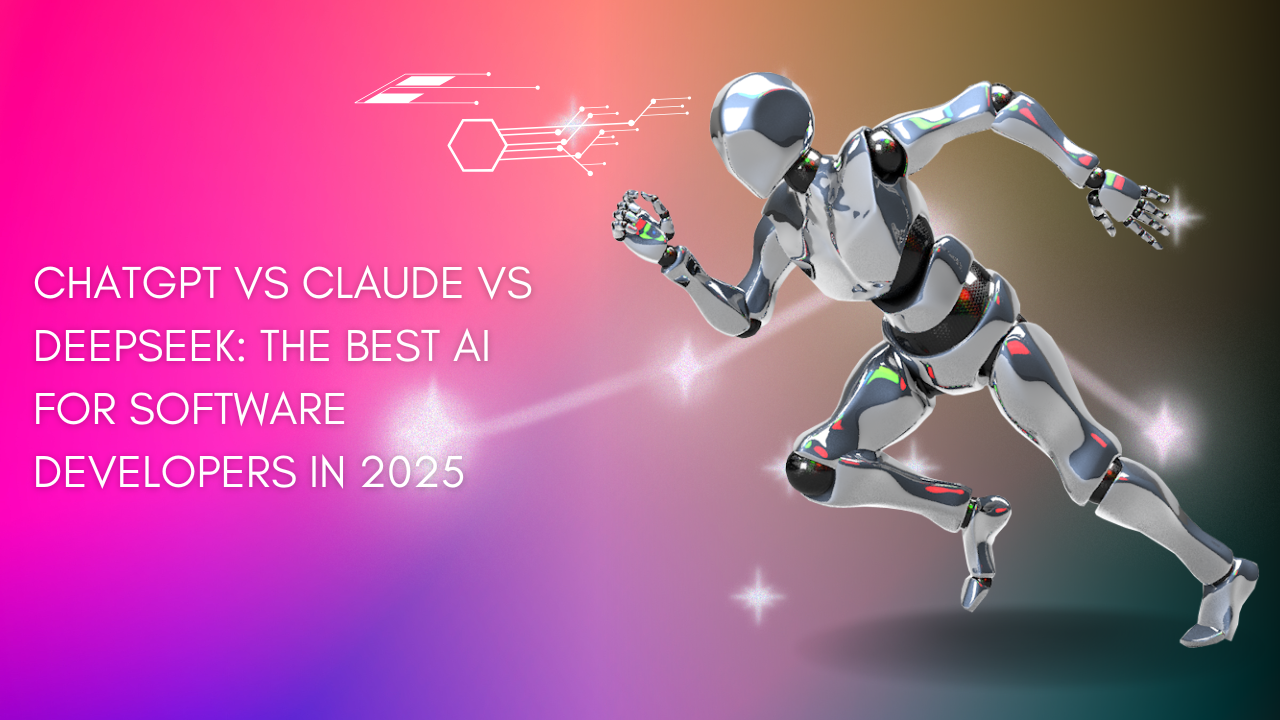 CHATGPT VS CLAUDE VS DEEPSEEK: THE BEST AI FOR SOFTWARE DEVELOPERS IN 2025